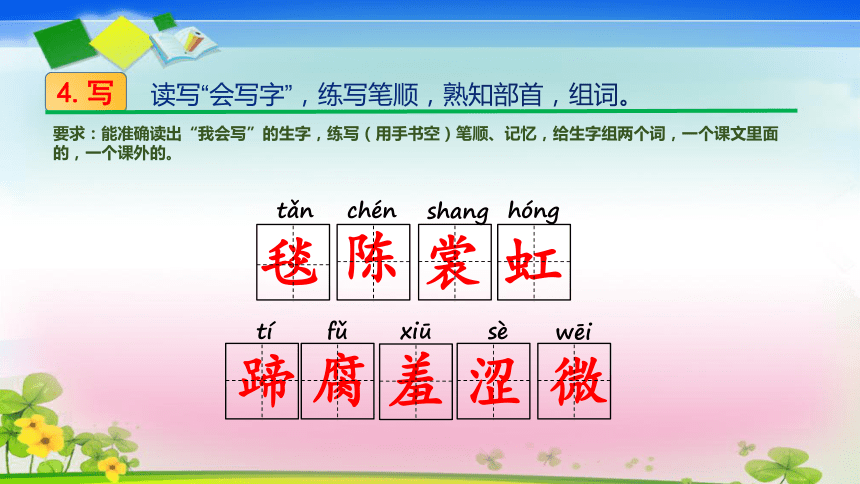 4. 写 读写“会写字”，练写笔顺，熟知部首，组词。

要求：能准确读出“我会写”的生字，练写（用手书空）笔顺、记忆，给生字组两个词，一个课文里面的，一个课外的。

tǎn chén shang hóng
毯 陈 裳 虹

tí fǔ xiū sè wēi
蹄 腐 羞 涩 微